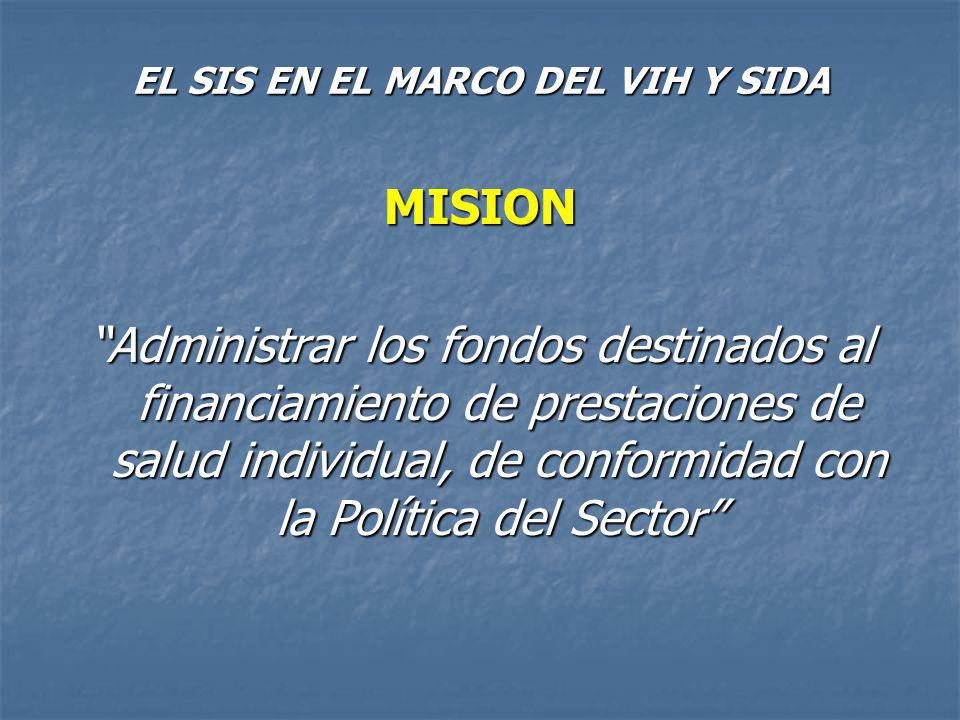 EL SIS EN EL MARCO DEL VIH Y SIDA

MISION

“Administrar los fondos destinados al financiamiento de prestaciones de salud individual, de conformidad con la Política del Sector”